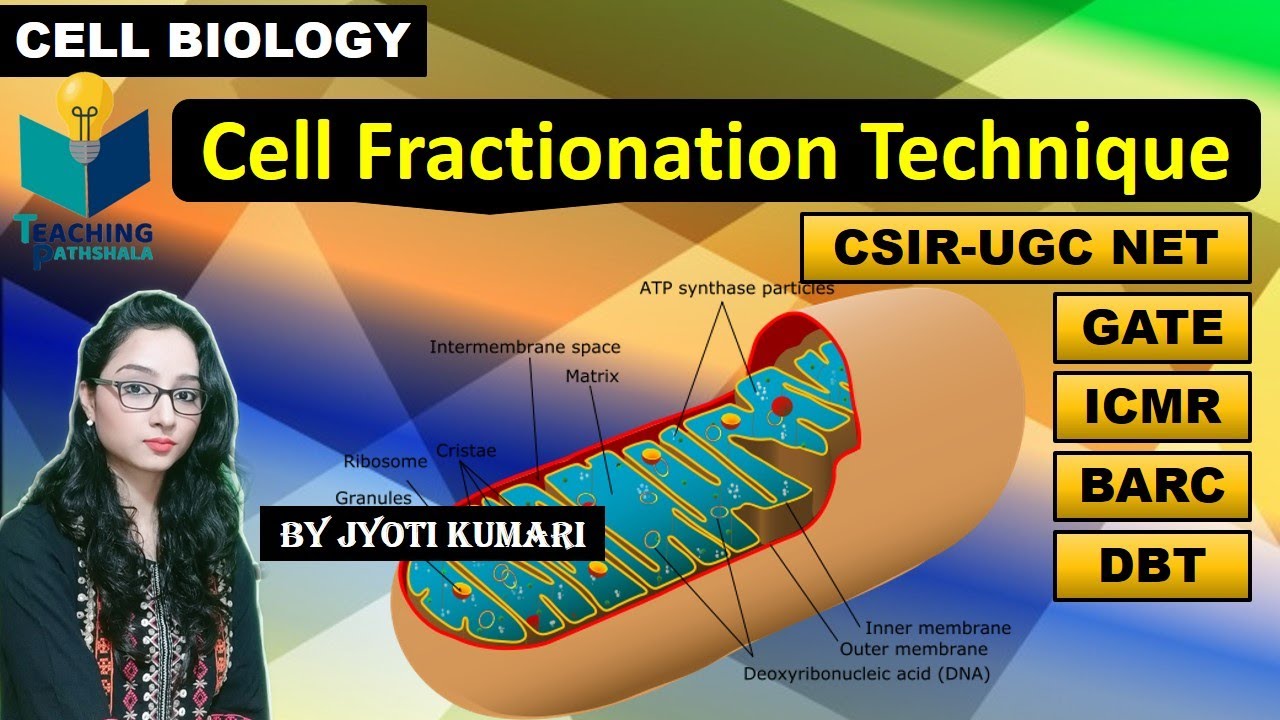 CELL BIOLOGY

TEACHING PATHSHALA

Cell Fractionation Technique

CSIR-UGC NET

GATE

ICMR

BARC

DBT

ATP synthase particles

Intermembrane space

Matrix

Cristae

Ribosome

Granules

BY JYOTI KUMARI

Inner membrane

Outer membrane

Deoxyribonucleic acid (DNA)